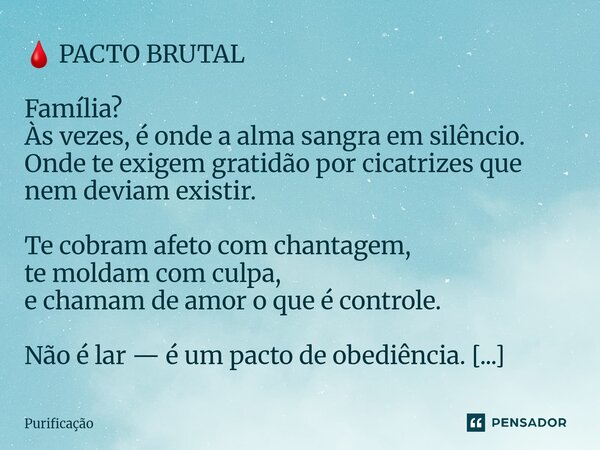 🩸 PACTO BRUTAL

Família?
Às vezes, é onde a alma sangra em silêncio.
Onde te exigem gratidão por cicatrizes que nem deviam existir.

Te cobram afeto com chantagem,
te moldam com culpa,
e chamam de amor o que é controle.

Não é lar — é um pacto de obediência. [...]

Purificação

PENSADOR